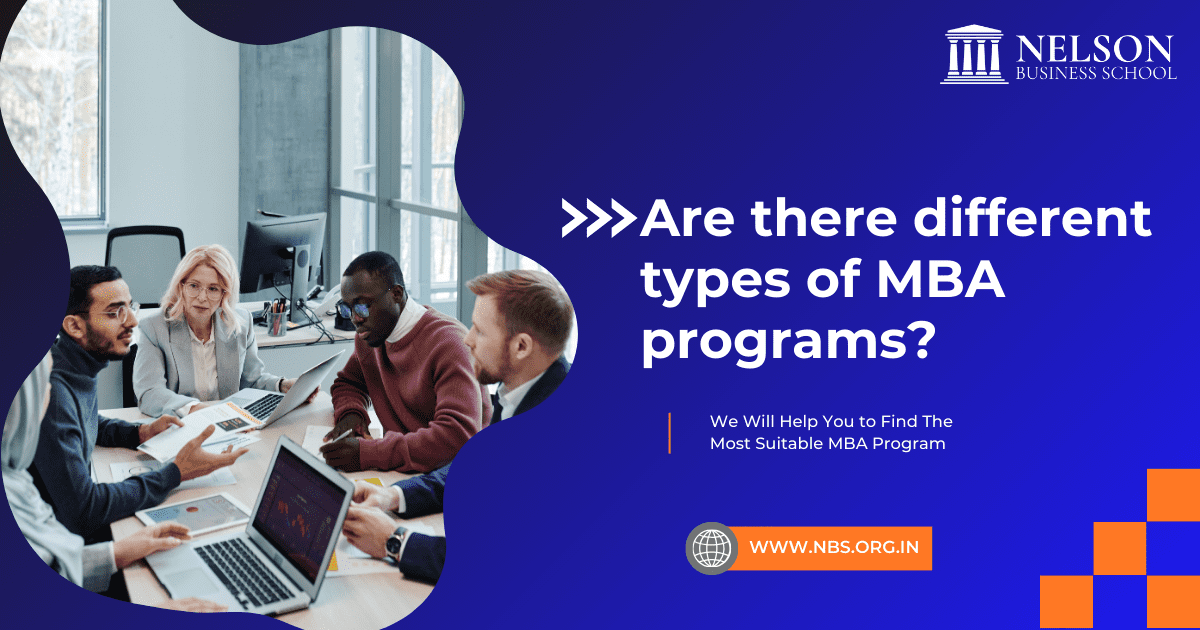 NELSON
BUSINESS SCHOOL

>>>Are there different types of MBA programs?

We Will Help You to Find The Most Suitable MBA Program

WWW.NBS.ORG.IN